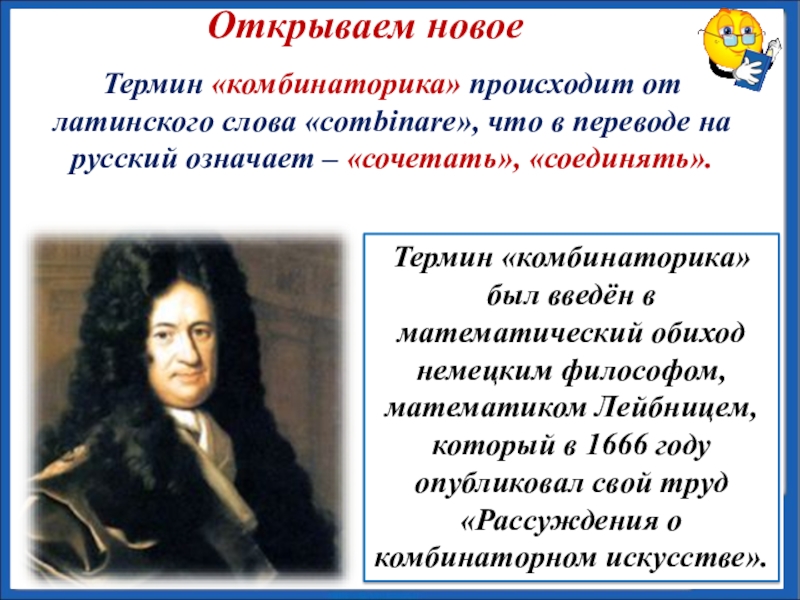 Открываем новое

Термин «комбинаторика» происходит от латинского слова «combinare», что в переводе на русский означает – «сочетать», «соединять».

Термин «комбинаторика» был введён в математический обиход немецким философом, математиком Лейбницем, который в 1666 году опубликовал свой труд «Рассуждения о комбинаторном искусстве».